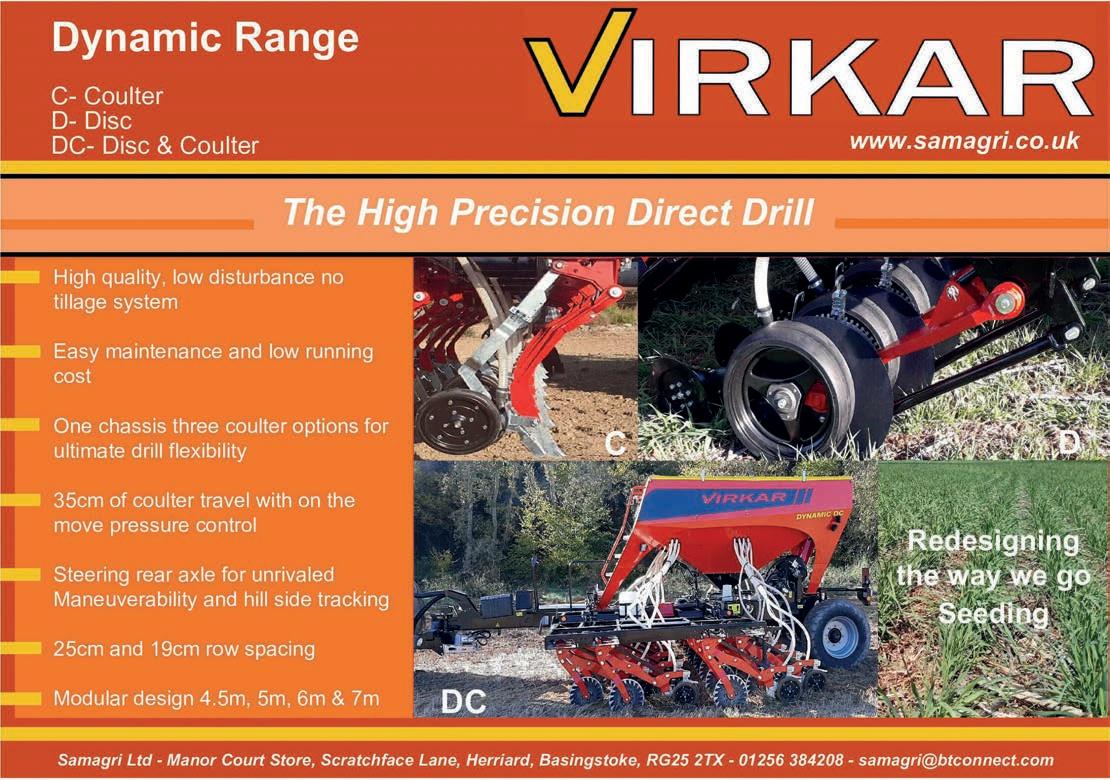 Dynamic Range

C- Coulter
D- Disc
DC- Disc & Coulter

VIRKAR

www.samagri.co.uk

The High Precision Direct Drill

High quality, low disturbance no tillage system

Easy maintenance and low running cost

One chassis three coulter options for ultimate drill flexibility

35cm of coulter travel with on the move pressure control

Steering rear axle for unrivaled Maneuverability and hill side tracking

25cm and 19cm row spacing

Modular design 4.5m, 5m, 6m & 7m

C

D

VIRKAR

DYNAMIC DC

DC

Redesigning the way we go Seeding

Samagri Ltd - Manor Court Store, Scratchface Lane, Herriard, Basingstoke, RG25 2TX - 01256 384208 - samagri@btconnect.com